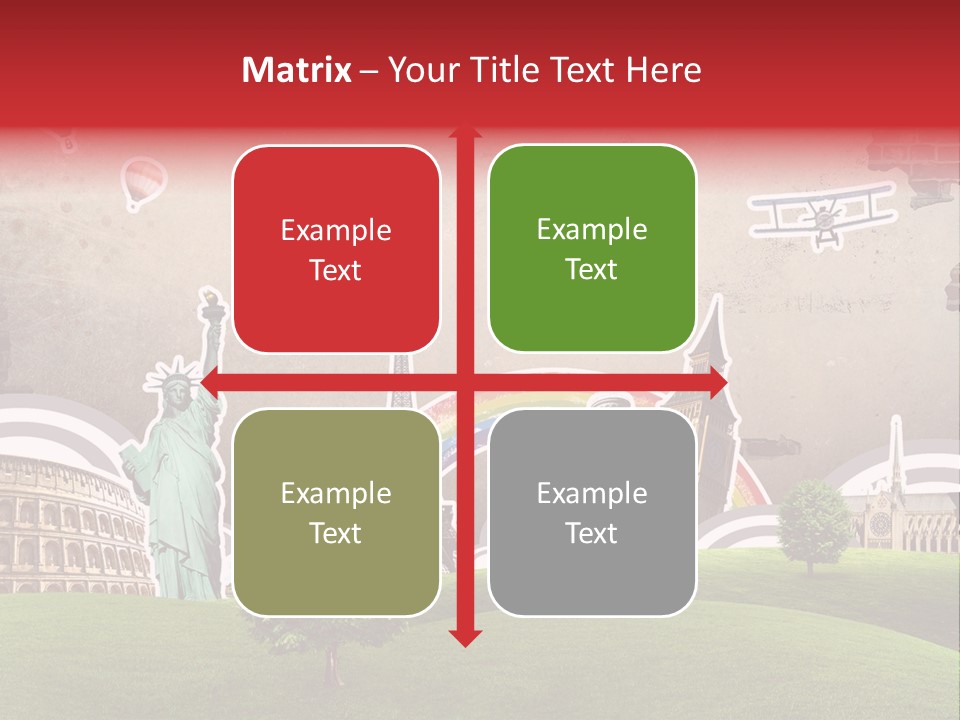 Matrix – Your Title Text Here

Example Text

Example Text

Example Text

Example Text